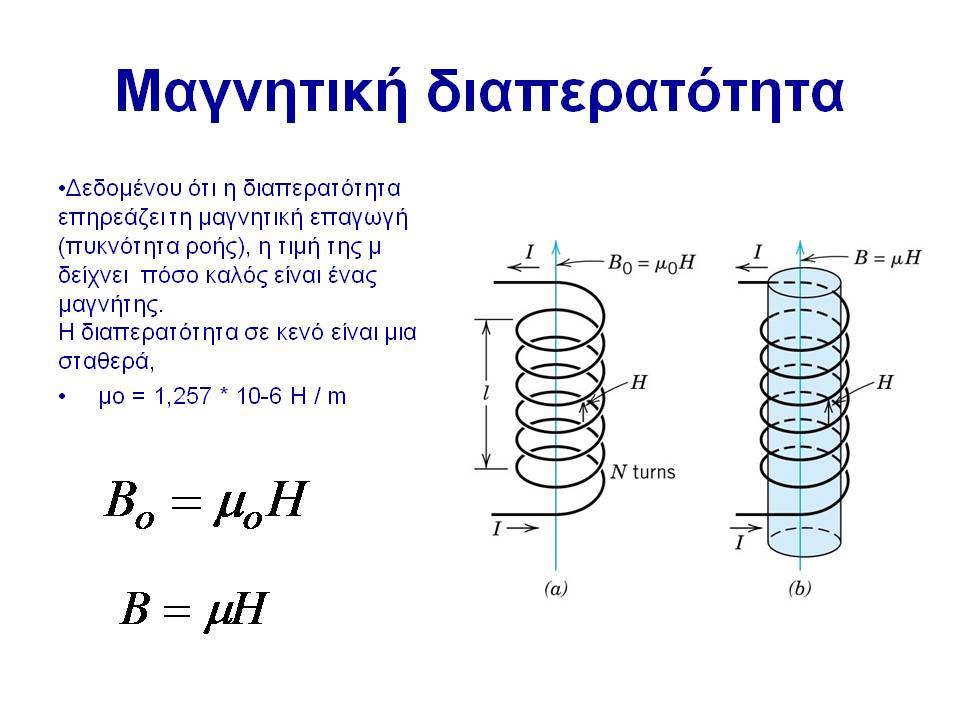 Μαγνητική διαπερατότητα

•Δεδομένου ότι η διαπερατότητα επηρεάζει τη μαγνητική επαγωγή (πυκνότητα ροής), η τιμή της μ δείχνει πόσο καλός είναι ένας μαγνήτης.
Η διαπερατότητα σε κενό είναι μια σταθερά,

• μο = 1,257 * 10-6 H / m

$B_o = \mu_o H$

$B = \mu H$

$I$ $B_0 = \mu_0 H$ $l$ $H$ $N$ turns $I$ (a)

$I$ $B = \mu H$ $H$ $I$ (b)